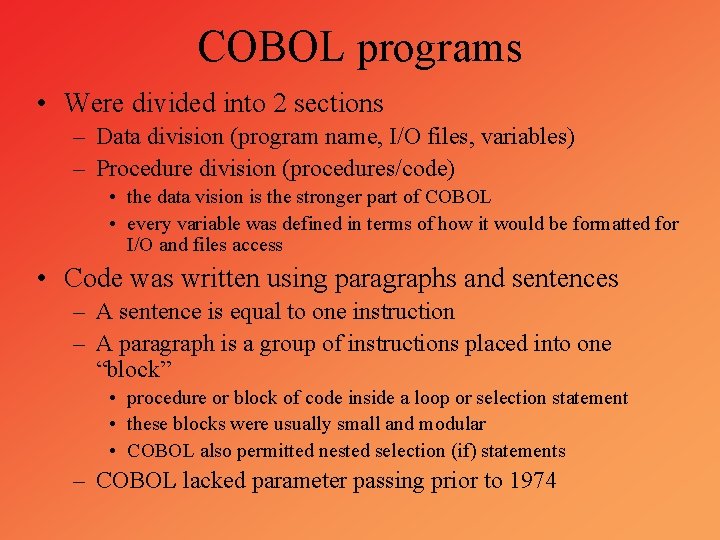 COBOL programs

• Were divided into 2 sections
– Data division (program name, I/O files, variables)
– Procedure division (procedures/code)
• the data vision is the stronger part of COBOL
• every variable was defined in terms of how it would be formatted for I/O and files access

• Code was written using paragraphs and sentences
– A sentence is equal to one instruction
– A paragraph is a group of instructions placed into one “block”
• procedure or block of code inside a loop or selection statement
• these blocks were usually small and modular
• COBOL also permitted nested selection (if) statements
– COBOL lacked parameter passing prior to 1974